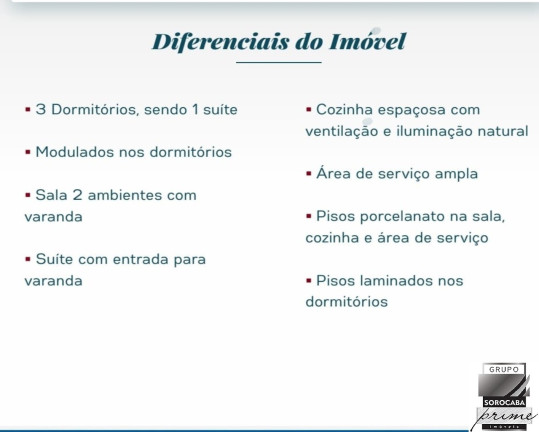 Diferenciais do Imóvel

▪ 3 Dormitórios, sendo 1 suíte

▪ Modulados nos dormitórios

▪ Sala 2 ambientes com varanda

▪ Suíte com entrada para varanda

▪ Cozinha espaçosa com ventilação e iluminação natural

▪ Área de serviço ampla

▪ Pisos porcelanato na sala, cozinha e área de serviço

▪ Pisos laminados nos dormitórios

GRUPO
SOROCABA
prime
imóveis